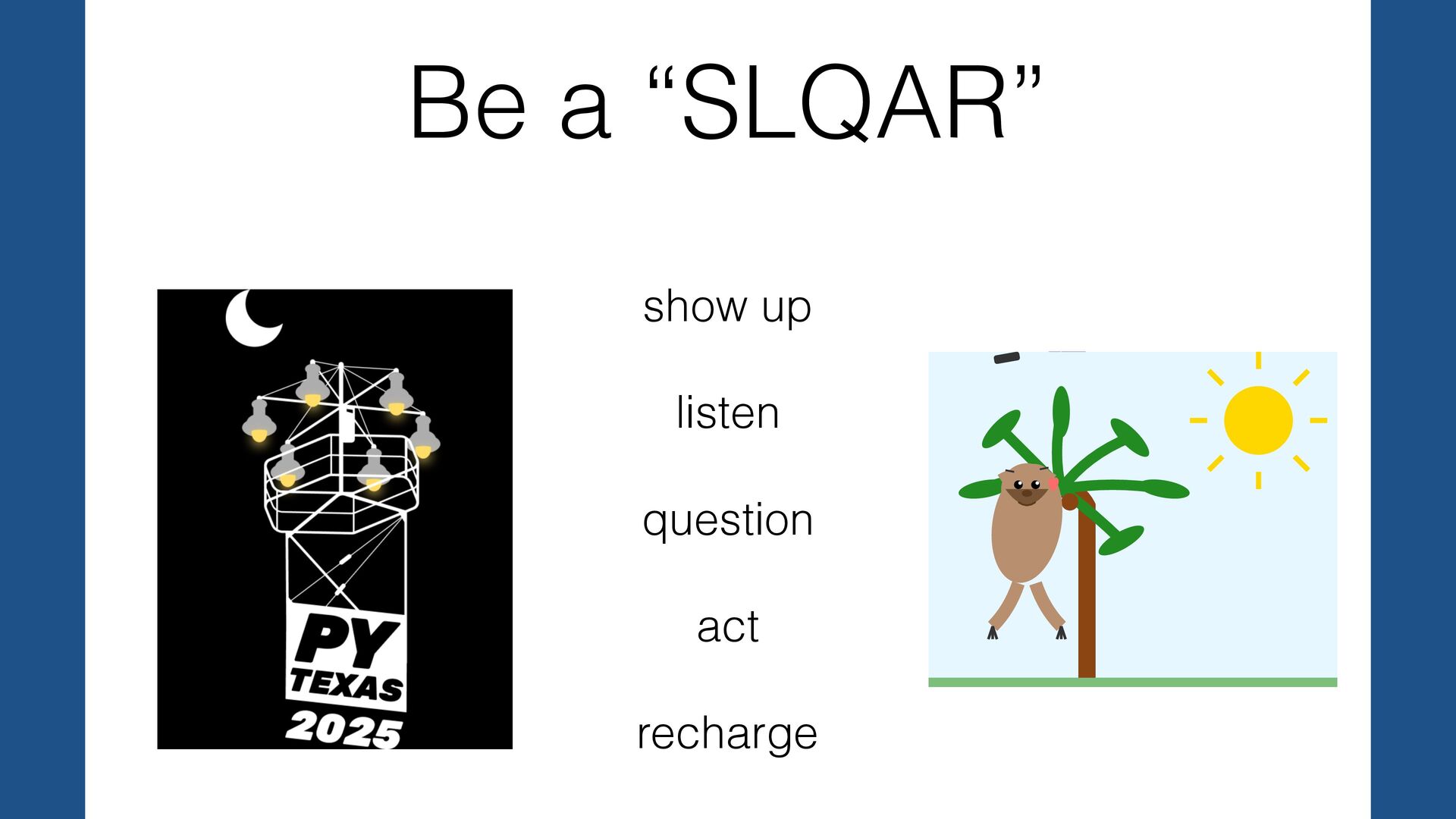 Be a “SLQAR”

PY
TEXAS
2025

show up

listen

question

act

recharge